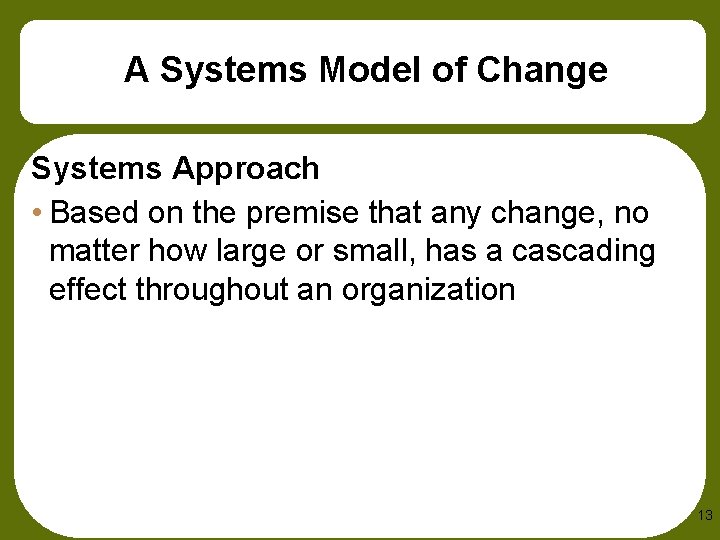 A Systems Model of Change

Systems Approach

• Based on the premise that any change, no matter how large or small, has a cascading effect throughout an organization

13